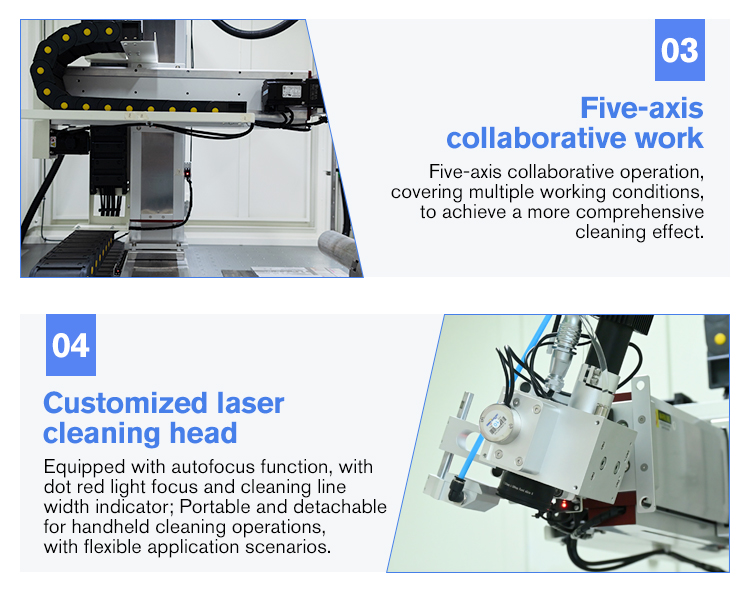 03

Five-axis collaborative work

Five-axis collaborative operation, covering multiple working conditions, to achieve a more comprehensive cleaning effect.

04

Customized laser cleaning head

Equipped with autofocus function, with dot red light focus and cleaning line width indicator; Portable and detachable for handheld cleaning operations, with flexible application scenarios.